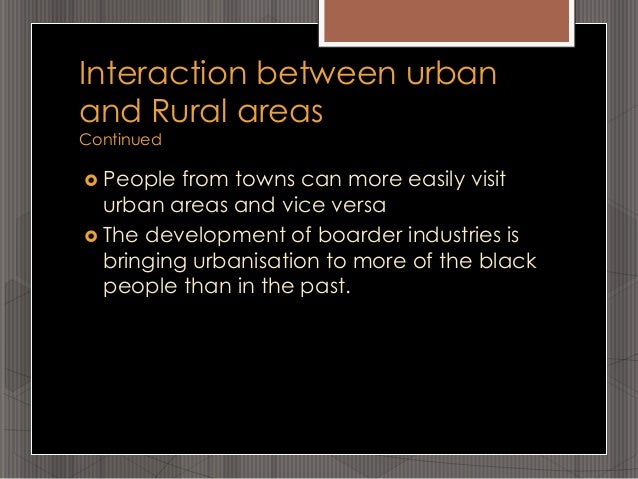 Interaction between urban and Rural areas
Continued

People from towns can more easily visit urban areas and vice versa

The development of boarder industries is bringing urbanisation to more of the black people than in the past.